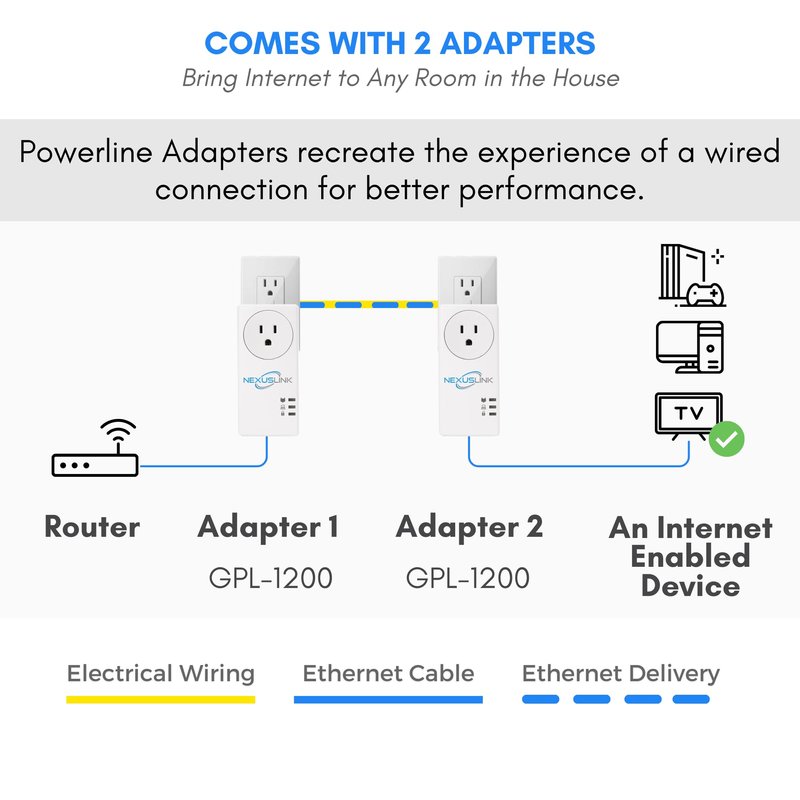 COMES WITH 2 ADAPTERS
Bring Internet to Any Room in the House

Powerline Adapters recreate the experience of a wired connection for better performance.

NEXUSLINK
NEXUSLINK

TV

Router

Adapter 1
GPL-1200

Adapter 2
GPL-1200

An Internet Enabled Device

Electrical Wiring
Ethernet Cable
Ethernet Delivery